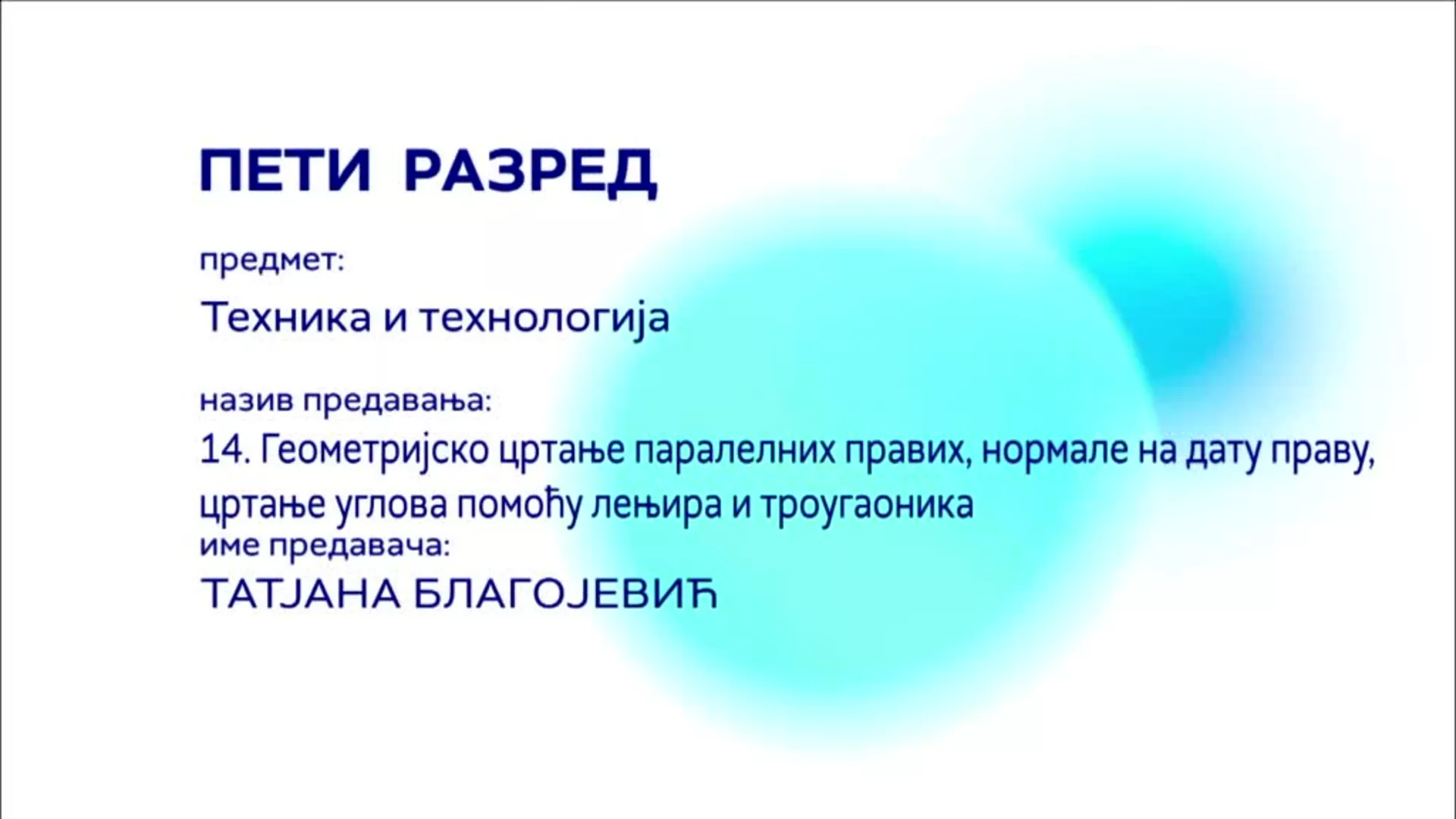 ПЕТИ РАЗРЕД

предмет:

Техника и технологија

назив предавања:

14. Геометријско цртање паралелних правих, нормале на дату праву, цртање углова помоћу лењира и троугаоника

име предавача:

ТАТЈАНА БЛАГОЈЕВИЋ